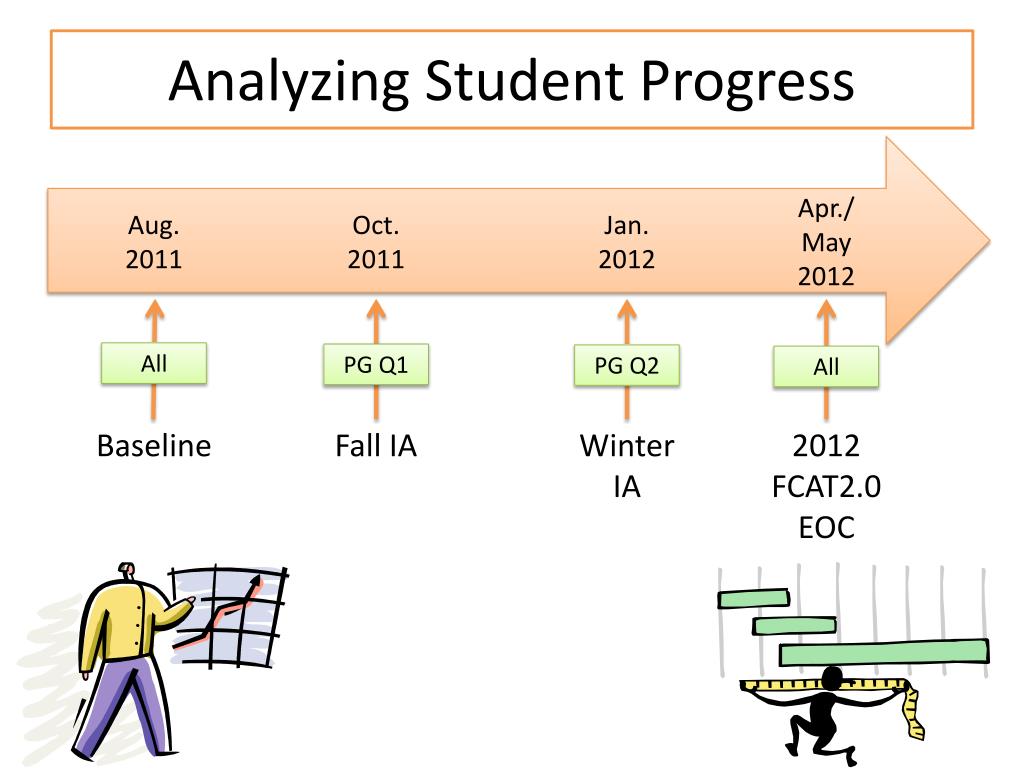 Analyzing Student Progress

Aug. 2011

Oct. 2011

Jan. 2012

Apr./ May 2012

All

PG Q1

PG Q2

All

Baseline

Fall IA

Winter IA

2012 FCAT2.0 EOC